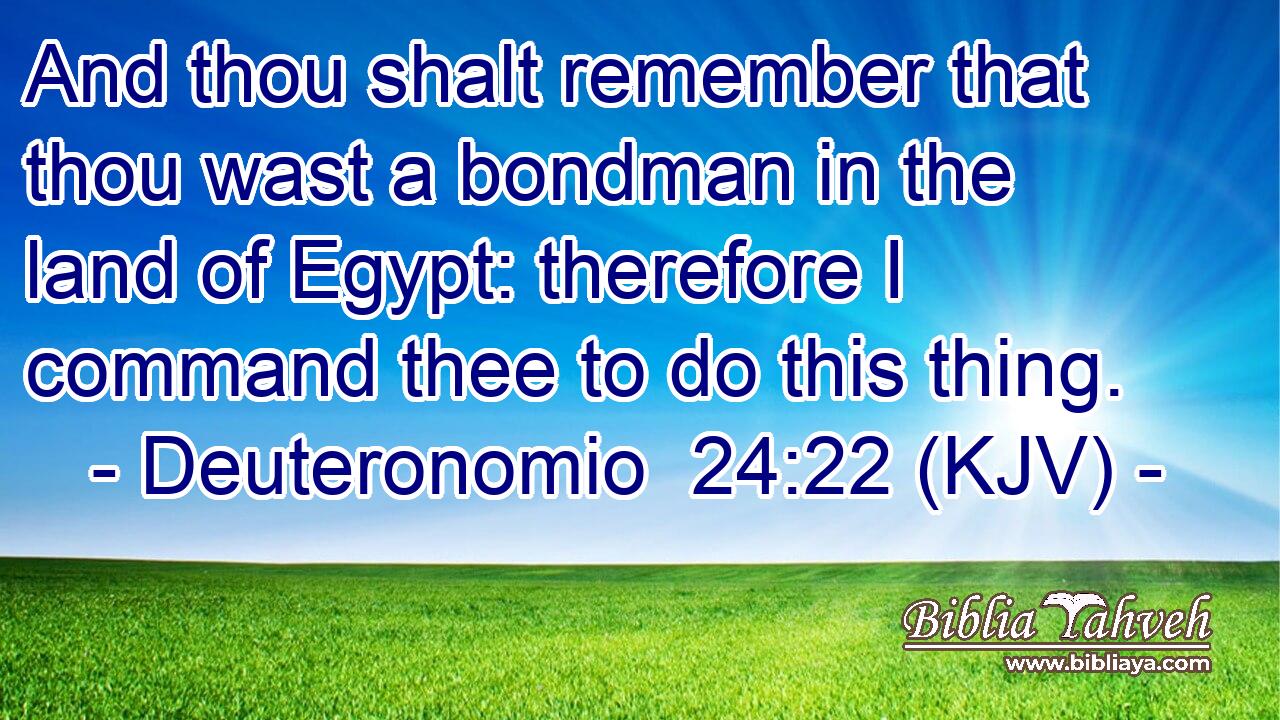 And thou shalt remember that thou wast a bondman in the land of Egypt: therefore I command thee to do this thing.
- Deuteronomio 24:22 (KJV) -

Biblia Yahveh
www.bibliaya.com